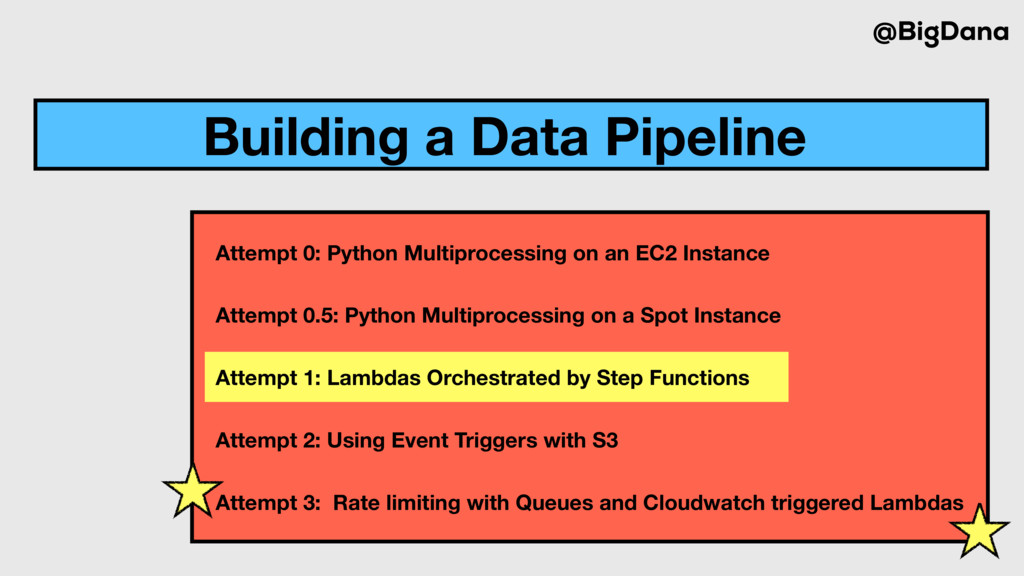 @BigDana

Building a Data Pipeline

Attempt 0: Python Multiprocessing on an EC2 Instance

Attempt 0.5: Python Multiprocessing on a Spot Instance

Attempt 1: Lambdas Orchestrated by Step Functions

Attempt 2: Using Event Triggers with S3

Attempt 3: Rate limiting with Queues and Cloudwatch triggered Lambdas